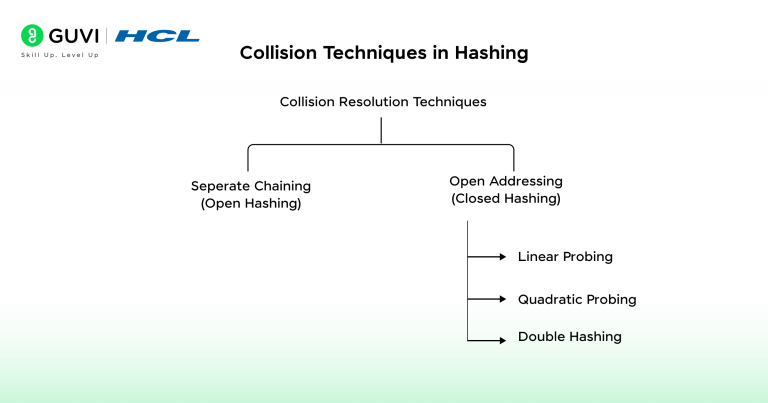 GUVI | HCL
Skill Up. Level Up

Collision Techniques in Hashing

Collision Resolution Techniques

Seperate Chaining
(Open Hashing)

Open Addressing
(Closed Hashing)

Linear Probing

Quadratic Probing

Double Hashing